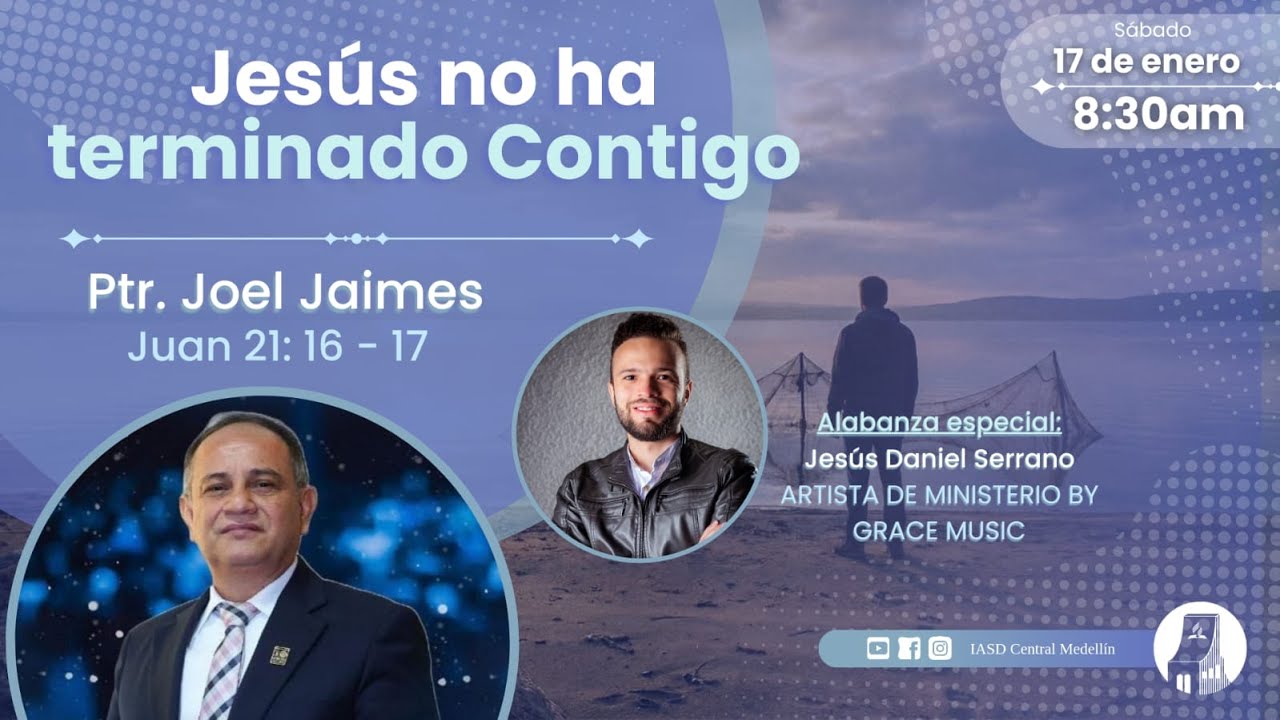 Jesús no ha terminado Contigo

Sábado
17 de enero
8:30am

Ptr. Joel Jaimes
Juan 21: 16 - 17

Alabanza especial:
Jesús Daniel Serrano
ARTISTA DE MINISTERIO BY GRACE MUSIC

IASD Central Medellín